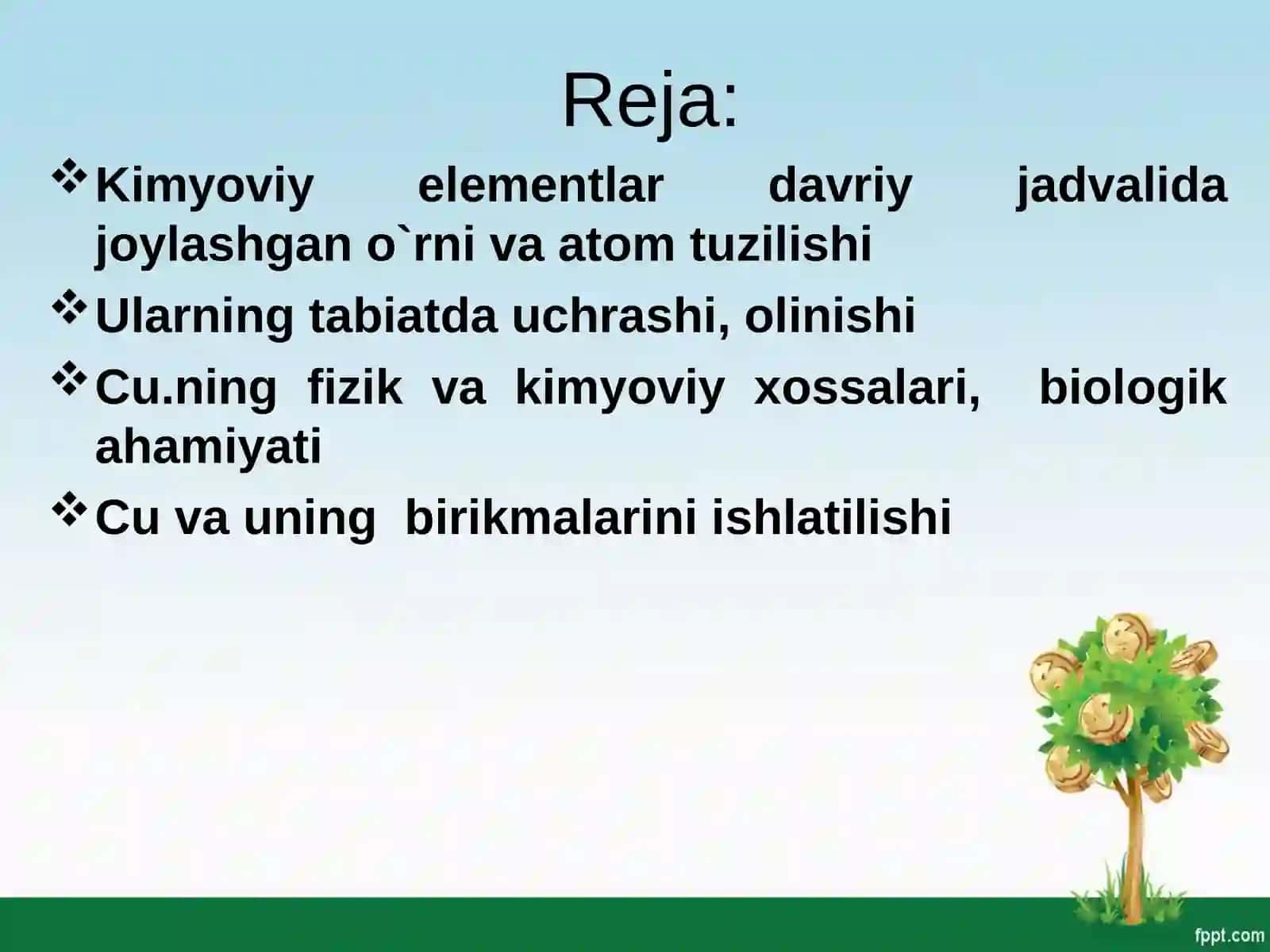 Reja:

❖ Kimyoviy elementlar davriy jadvalida joylashgan o`rni va atom tuzilishi

❖ Ularning tabiatda uchrashi, olinishi

❖ Cu.ning fizik va kimyoviy xossalari, biologik ahamiyati

❖ Cu va uning birikmalarini ishlatilishi

fppt.com